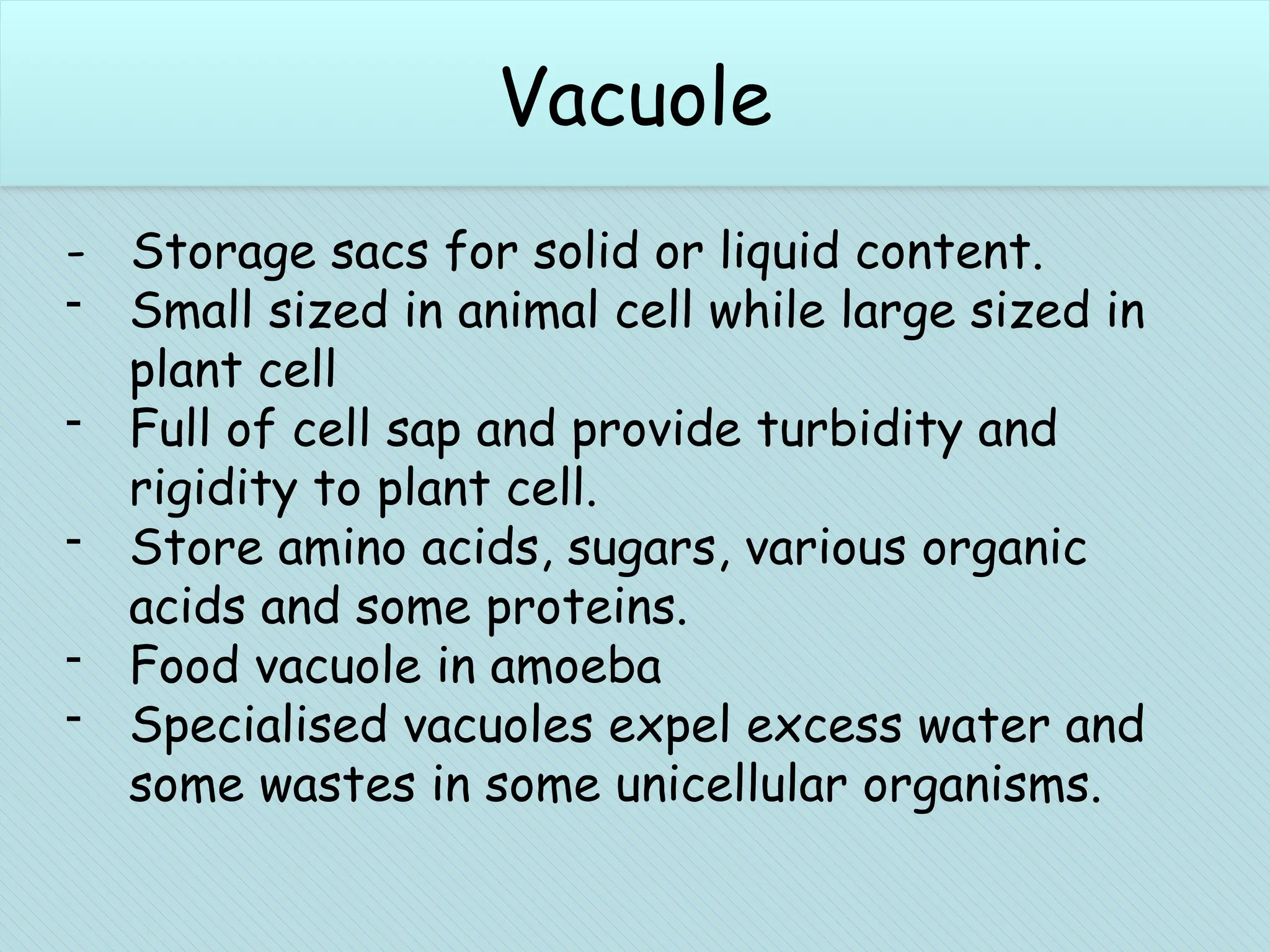 Vacuole

- Storage sacs for solid or liquid content.
- Small sized in animal cell while large sized in plant cell
- Full of cell sap and provide turbidity and rigidity to plant cell.
- Store amino acids, sugars, various organic acids and some proteins.
- Food vacuole in amoeba
- Specialised vacuoles expel excess water and some wastes in some unicellular organisms.